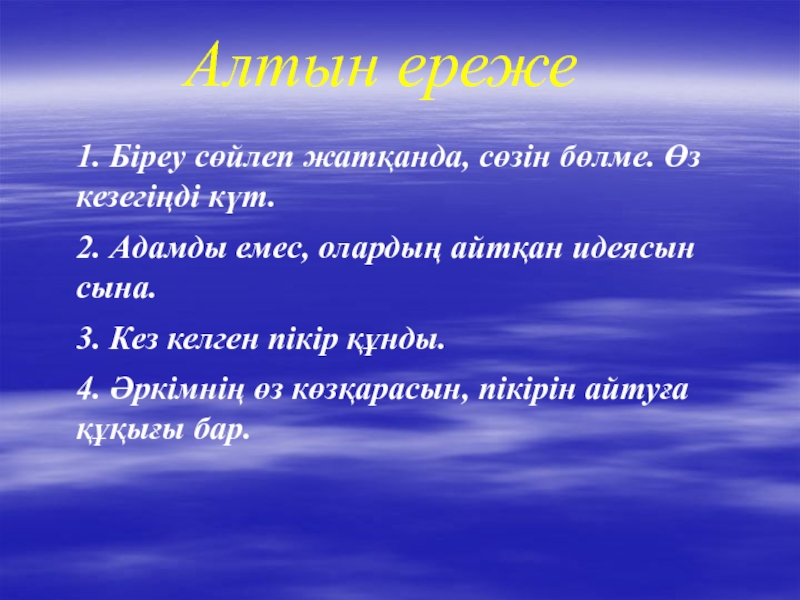 Алтын ереже

1. Біреу сөйлеп жатқанда, сөзін бөлме. Өз кезегіңді күт.

2. Адамды емес, олардың айтқан идеясын сына.

3. Кез келген пікір құнды.

4. Әркімнің өз көзқарасын, пікірін айтуға құқығы бар.